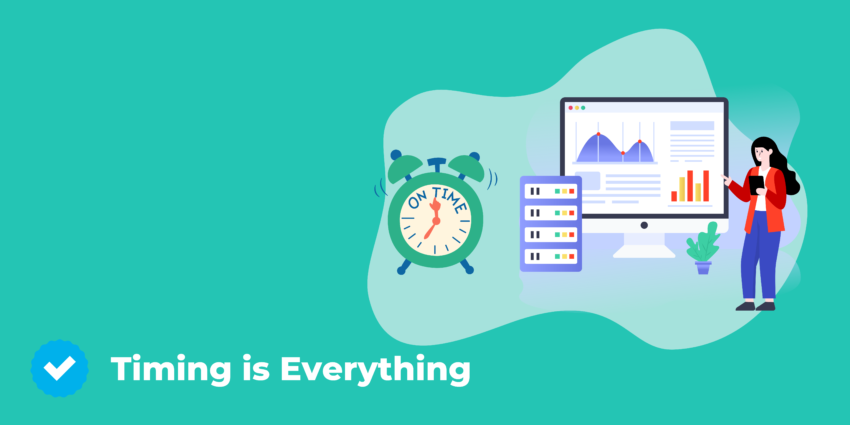 ON TIME

Timing is Everything